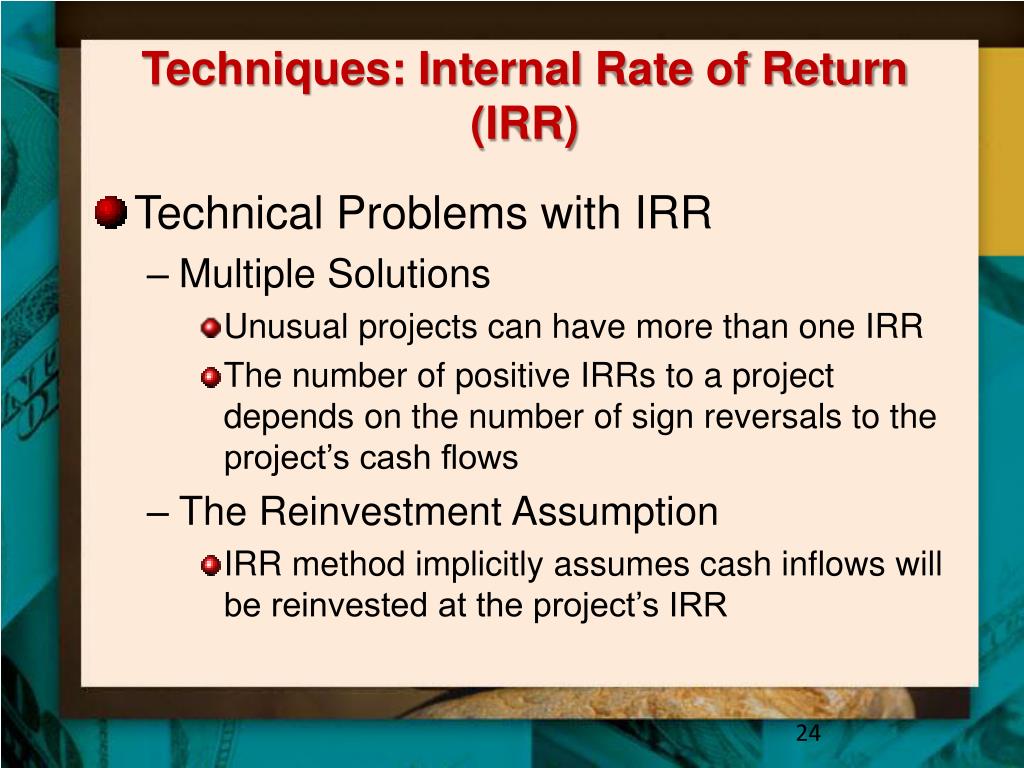 Techniques: Internal Rate of Return (IRR)

Technical Problems with IRR

– Multiple Solutions

Unusual projects can have more than one IRR

The number of positive IRRs to a project depends on the number of sign reversals to the project’s cash flows

– The Reinvestment Assumption

IRR method implicitly assumes cash inflows will be reinvested at the project’s IRR

24